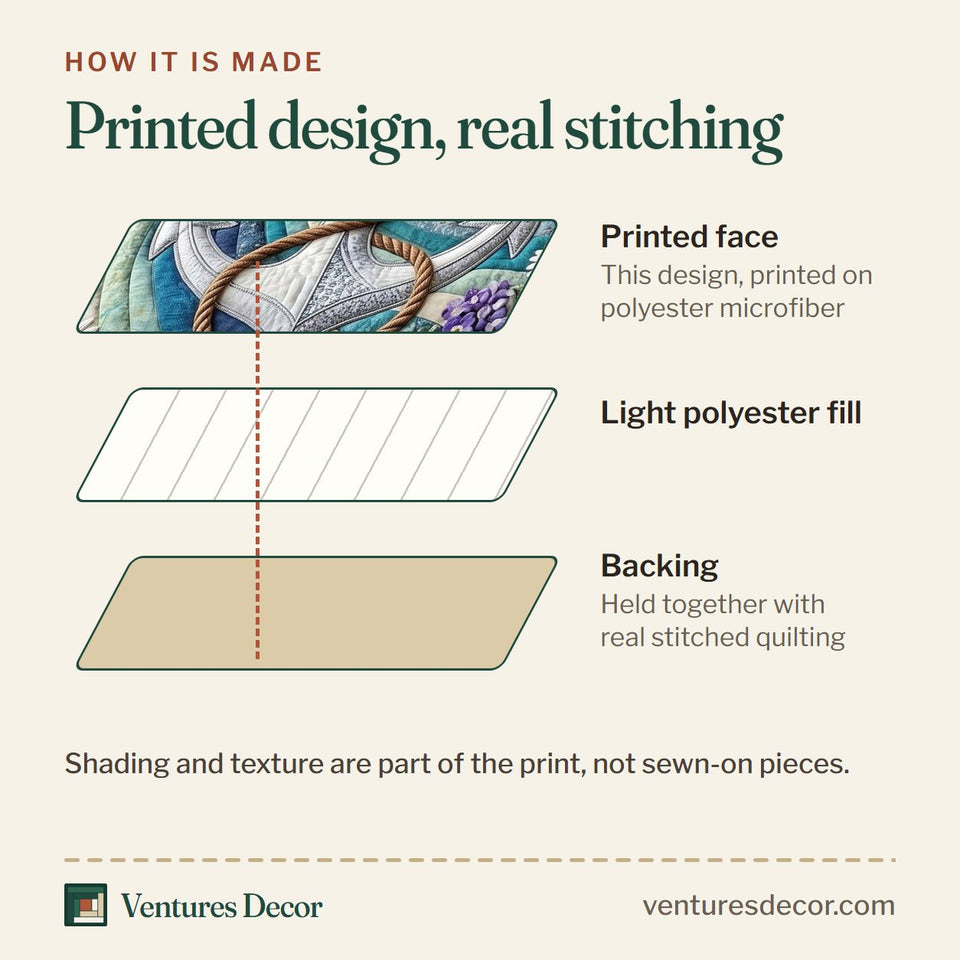 HOW IT IS MADE

Printed design, real stitching

Printed face
This design, printed on polyester microfiber

Light polyester fill

Backing
Held together with real stitched quilting

Shading and texture are part of the print, not sewn-on pieces.

Ventures Decor

venturesdecor.com